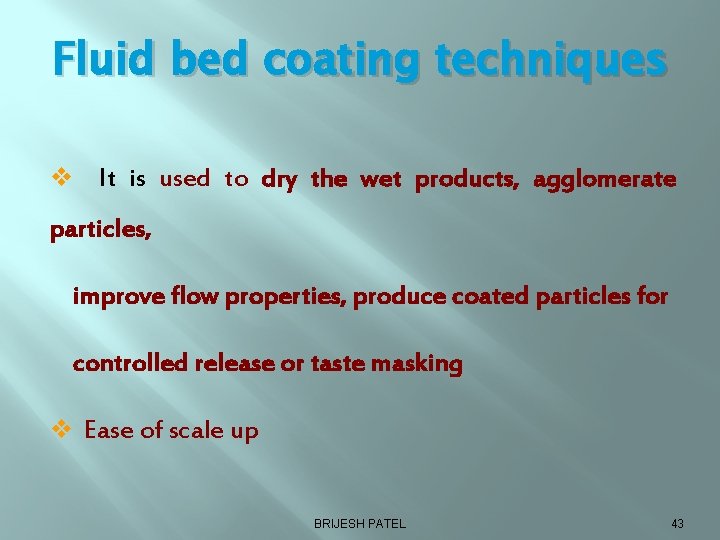 Fluid bed coating techniques

❖ It is used to dry the wet products, agglomerate particles,

improve flow properties, produce coated particles for

controlled release or taste masking

❖ Ease of scale up

BRIJESH PATEL

43